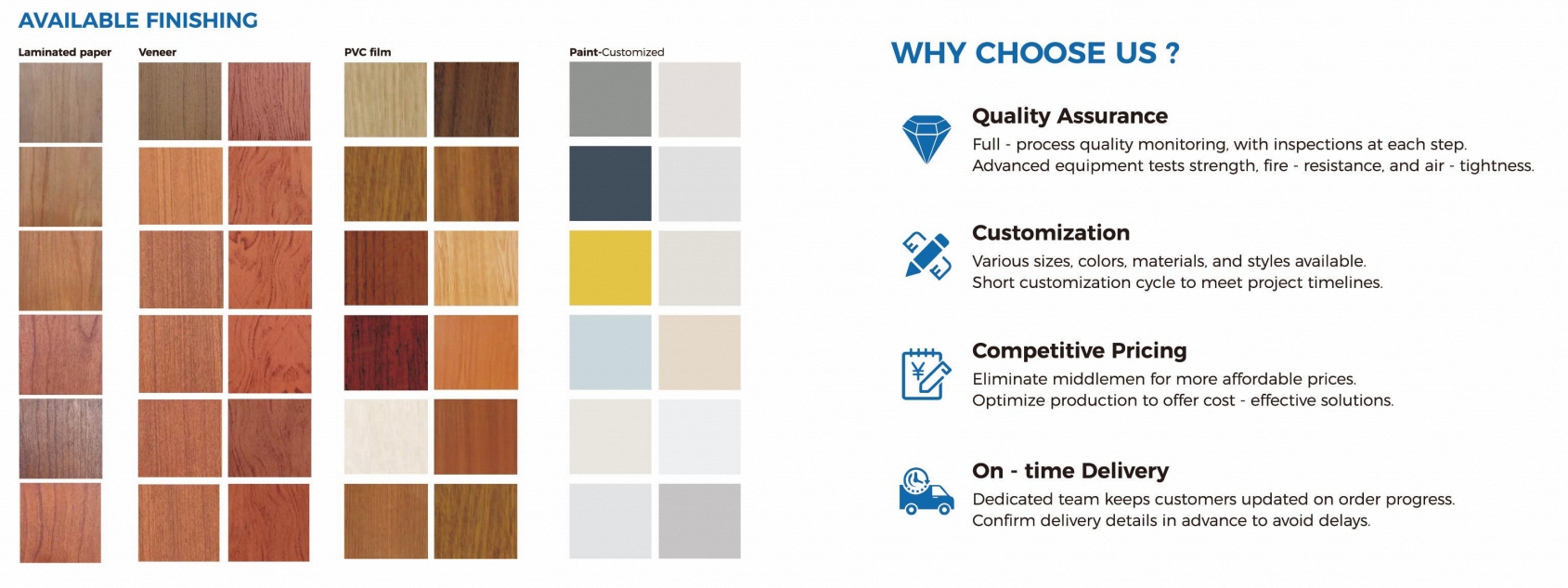 AVAILABLE FINISHING

Laminated paper

Veneer

PVC film

Paint-Customized

WHY CHOOSE US ?

Quality Assurance

Full - process quality monitoring, with inspections at each step. Advanced equipment tests strength, fire - resistance, and air - tightness.

Customization

Various sizes, colors, materials, and styles available. Short customization cycle to meet project timelines.

Competitive Pricing

Eliminate middlemen for more affordable prices. Optimize production to offer cost - effective solutions.

On - time Delivery

Dedicated team keeps customers updated on order progress. Confirm delivery details in advance to avoid delays.